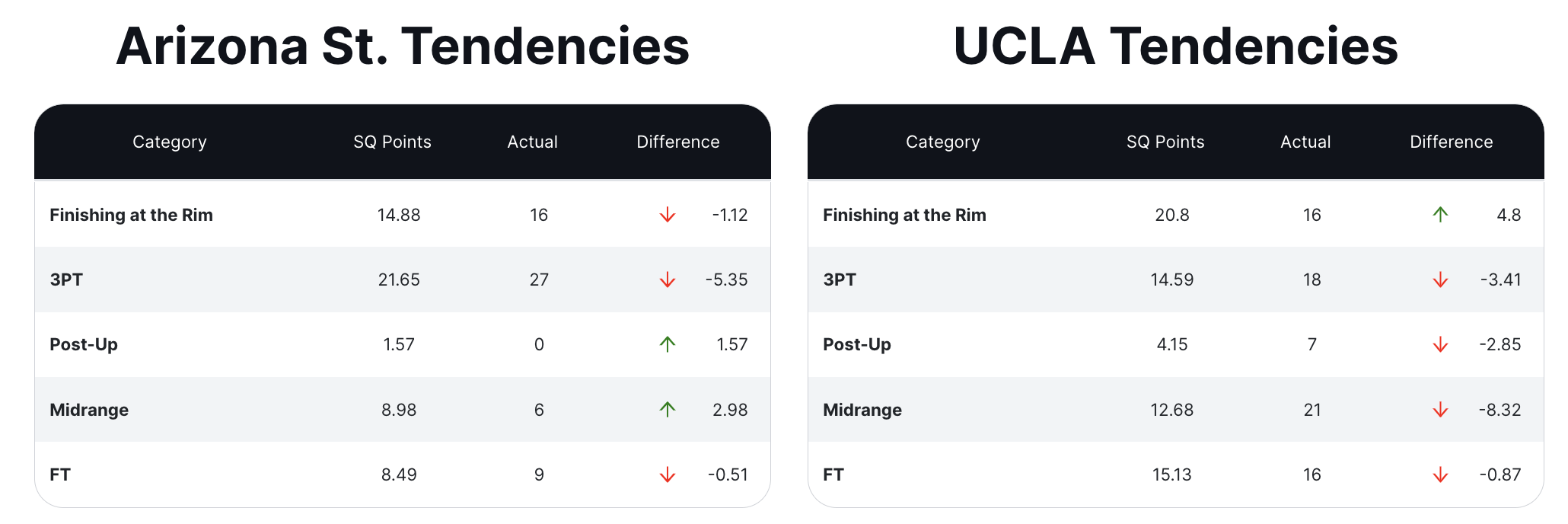 Arizona St. Tendencies

| Category | SQ Points | Actual | Difference |
|---|---|---|---|
| Finishing at the Rim | 14.88 | 16 | ↓ -1.12 |
| 3PT | 21.65 | 27 | ↓ -5.35 |
| Post-Up | 1.57 | 0 | ↑ 1.57 |
| Midrange | 8.98 | 6 | ↑ 2.98 |
| FT | 8.49 | 9 | ↓ -0.51 |

UCLA Tendencies

| Category | SQ Points | Actual | Difference |
|---|---|---|---|
| Finishing at the Rim | 20.8 | 16 | ↑ 4.8 |
| 3PT | 14.59 | 18 | ↓ -3.41 |
| Post-Up | 4.15 | 7 | ↓ -2.85 |
| Midrange | 12.68 | 21 | ↓ -8.32 |
| FT | 15.13 | 16 | ↓ -0.87 |